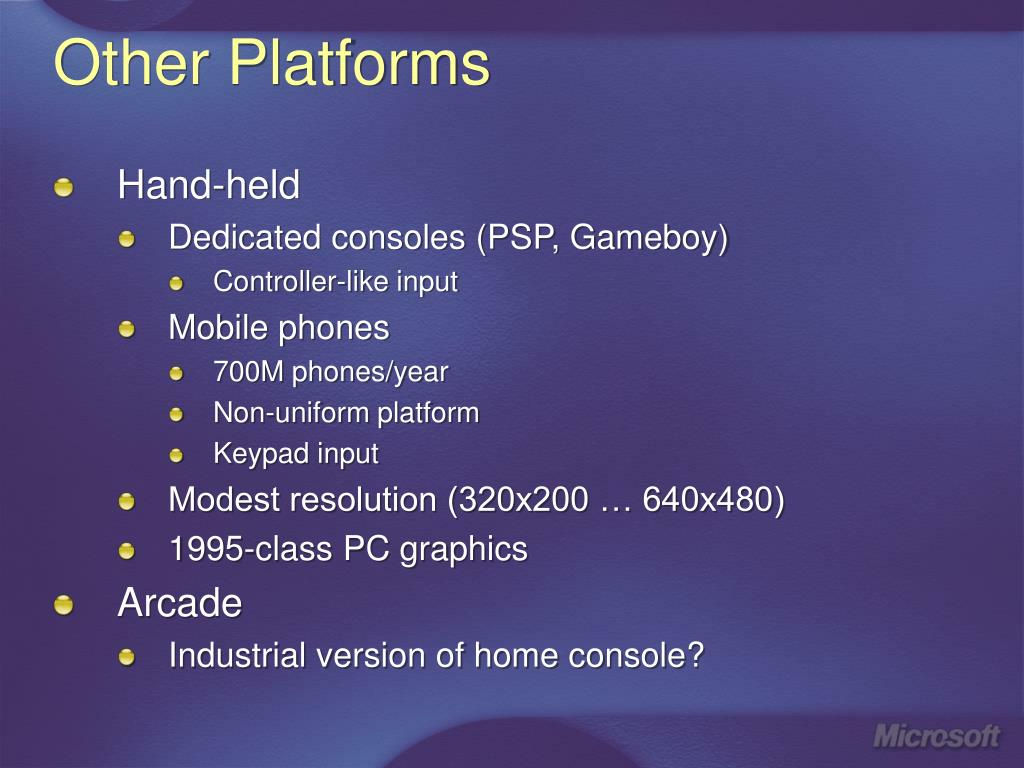 Other Platforms

Hand-held

Dedicated consoles (PSP, Gameboy)

Controller-like input

Mobile phones

700M phones/year

Non-uniform platform

Keypad input

Modest resolution (320x200 … 640x480)

1995-class PC graphics

Arcade

Industrial version of home console?

Microsoft